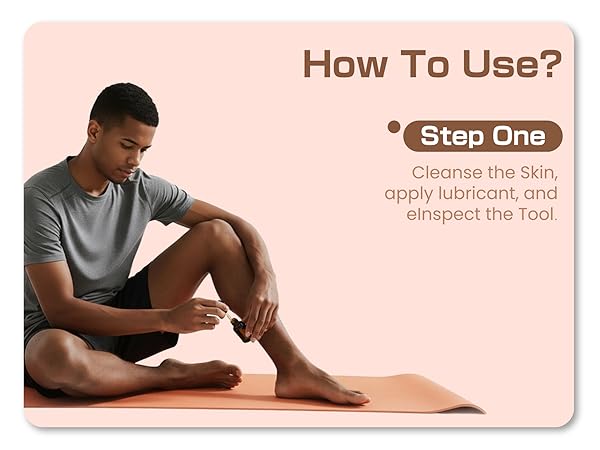 How To Use?

Step One

Cleanse the Skin, apply lubricant, and eInspect the Tool.